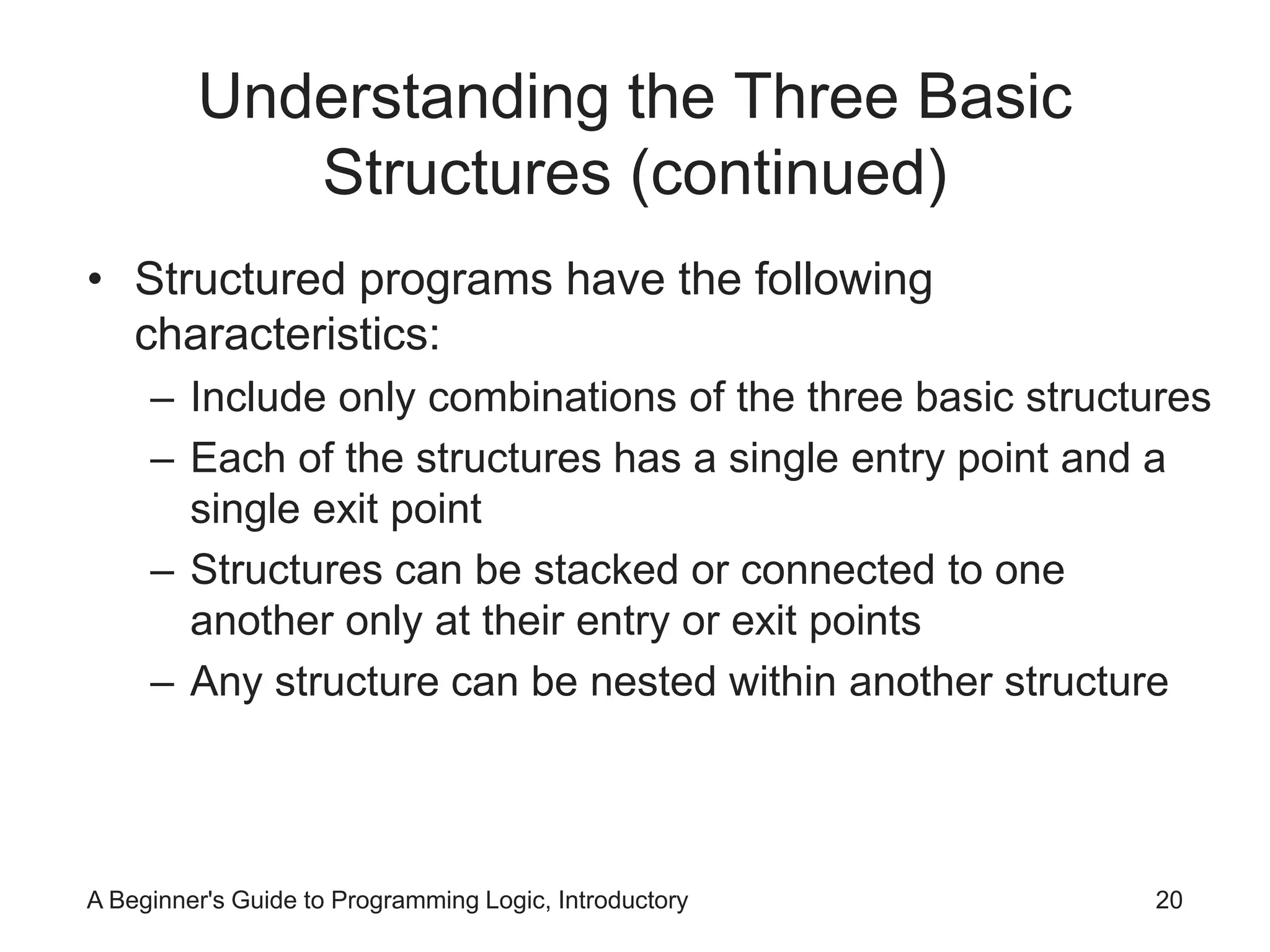 Understanding the Three Basic Structures (continued)

• Structured programs have the following characteristics:
  – Include only combinations of the three basic structures
  – Each of the structures has a single entry point and a single exit point
  – Structures can be stacked or connected to one another only at their entry or exit points
  – Any structure can be nested within another structure

A Beginner's Guide to Programming Logic, Introductory

20